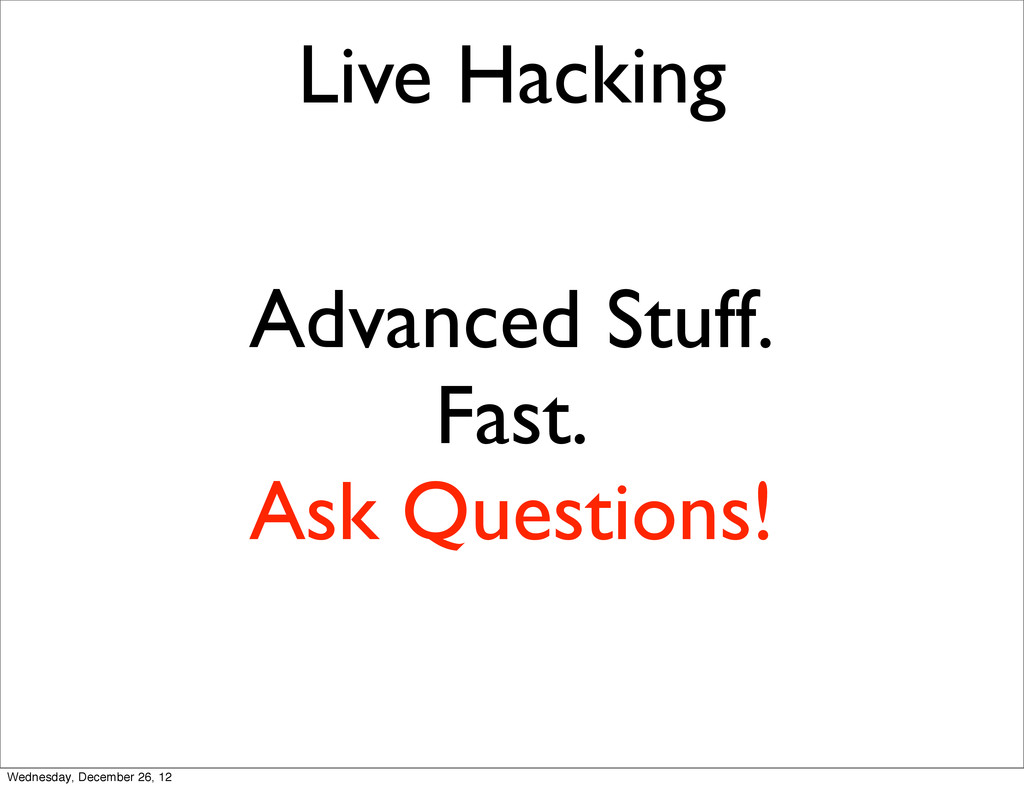 Live Hacking

Advanced Stuff.
Fast.
Ask Questions!

Wednesday, December 26, 12